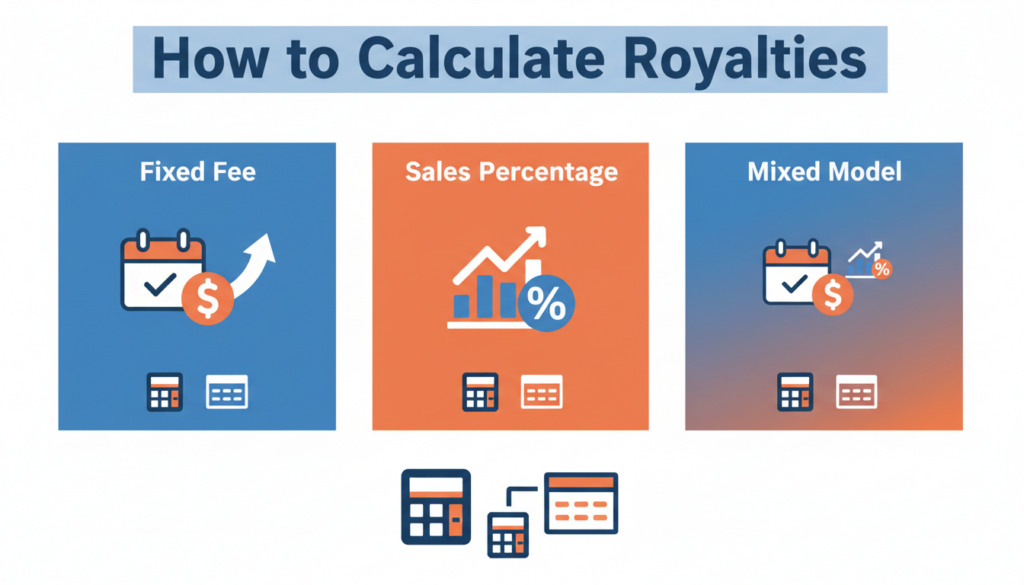 How to Calculate Royalties

Fixed Fee

$

Sales Percentage

%

Mixed Model

$

%